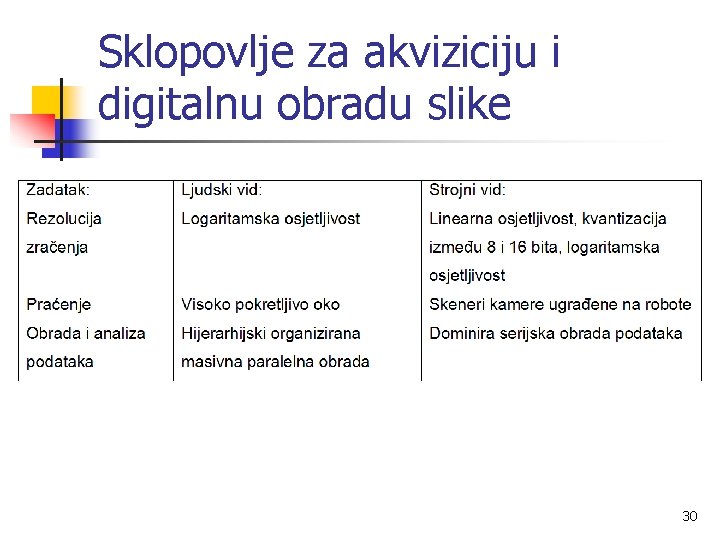 Sklopovlje za akviziciju i digitalnu obradu slike

| Zadatak: | Ljudski vid: | Strojni vid: |
|---|---|---|
| Rezolucija zračenja | Logaritamska osjetljivost | Linearna osjetljivost, kvantizacija između 8 i 16 bita, logaritamska osjetljivost |
| Praćenje | Visoko pokretljivo oko | Skeneri kamere ugrađene na robote |
| Obrada i analiza podataka | Hijerarhijski organizirana masivna paralelna obrada | Dominira serijska obrada podataka |

30